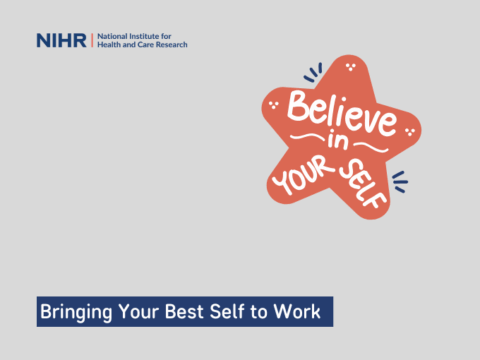 NIHR | National Institute for Health and Care Research

Believe in YOUR SELF

Bringing Your Best Self to Work